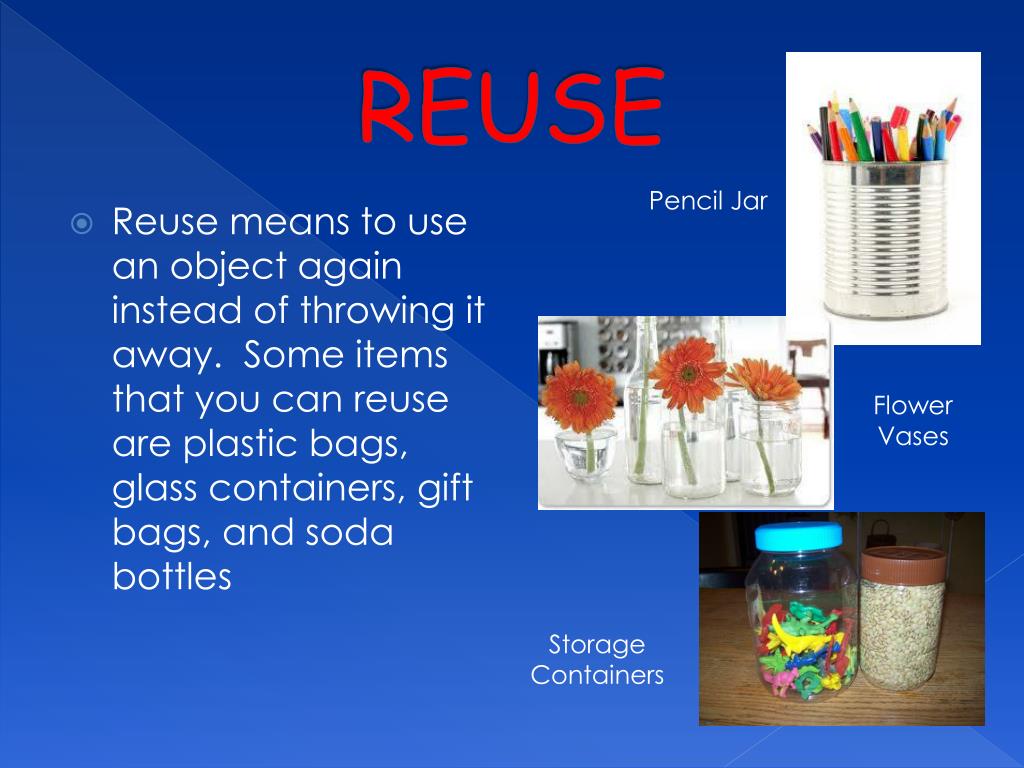 REUSE

Reuse means to use an object again instead of throwing it away. Some items that you can reuse are plastic bags, glass containers, gift bags, and soda bottles

Pencil Jar

Flower Vases

Storage Containers